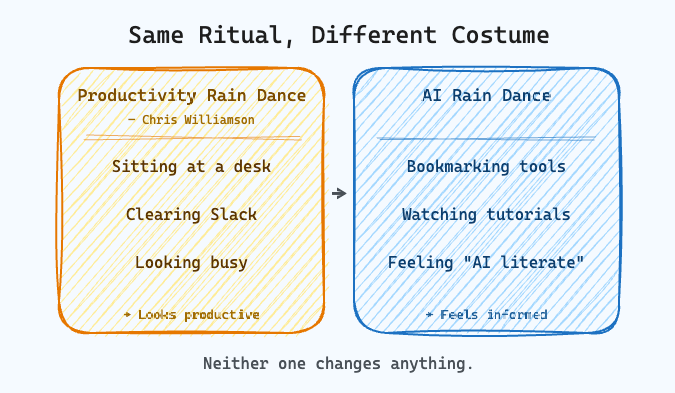 Same Ritual, Different Costume

Productivity Rain Dance
— Chris Williamson

Sitting at a desk

Clearing Slack

Looking busy

→ Looks productive

→

AI Rain Dance

Bookmarking tools

Watching tutorials

Feeling "AI literate"

→ Feels informed

Neither one changes anything.